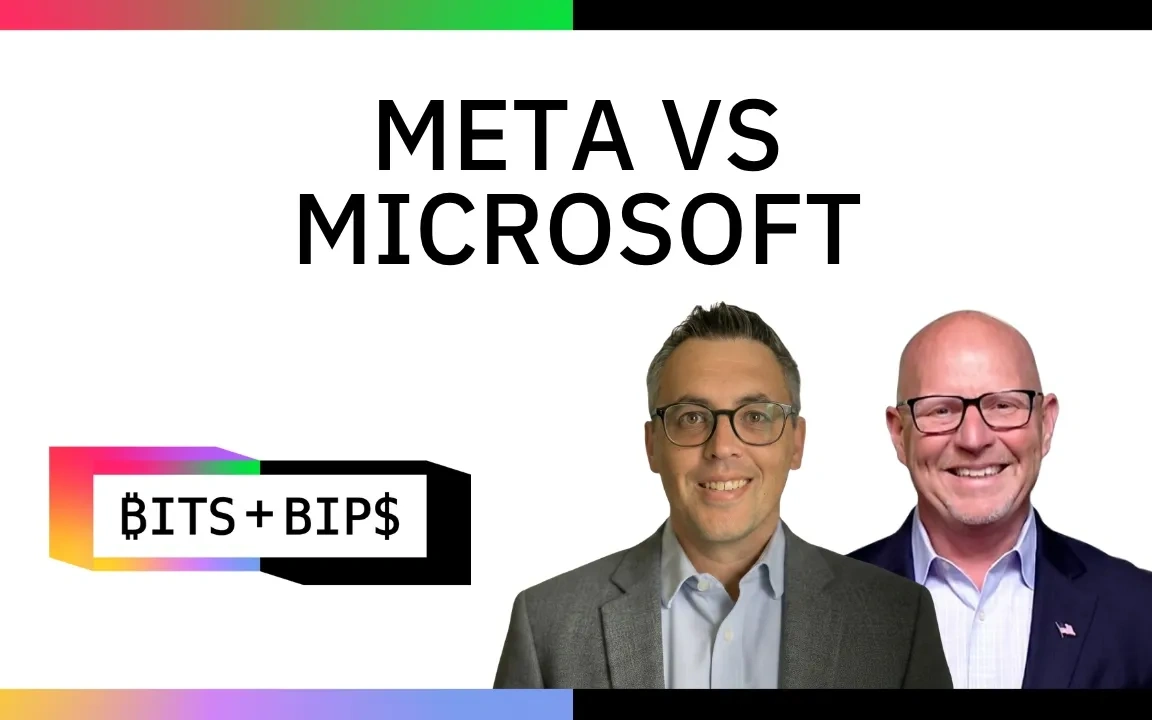 META VS MICROSOFT

₿ITS + BIP$